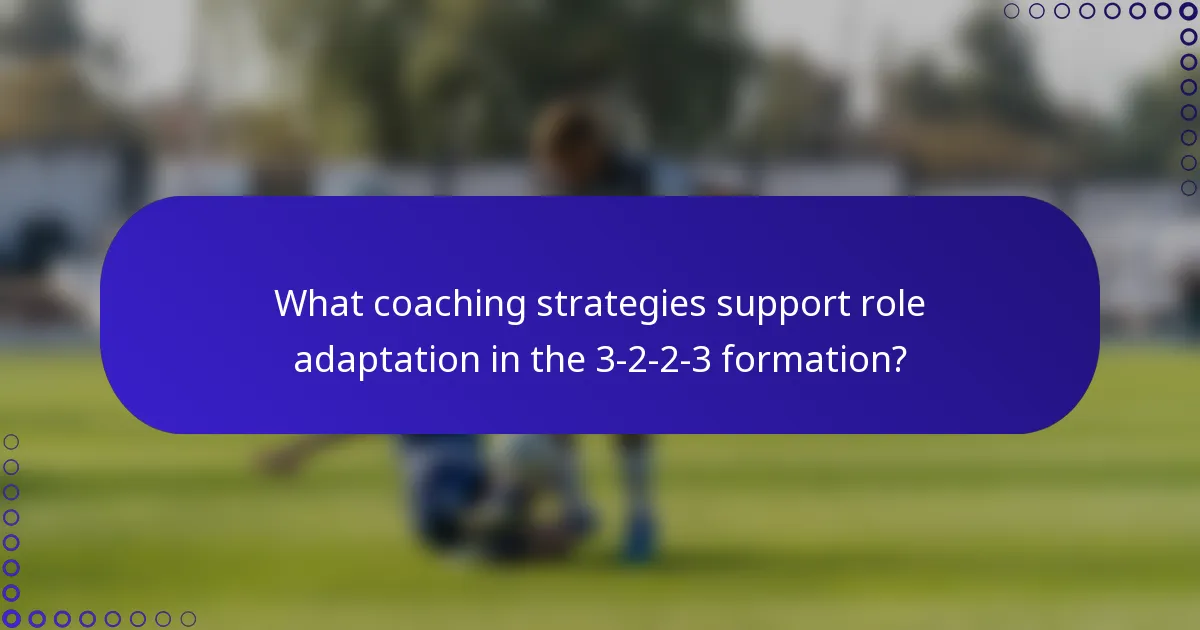 What coaching strategies support role adaptation in the 3-2-2-3 formation?